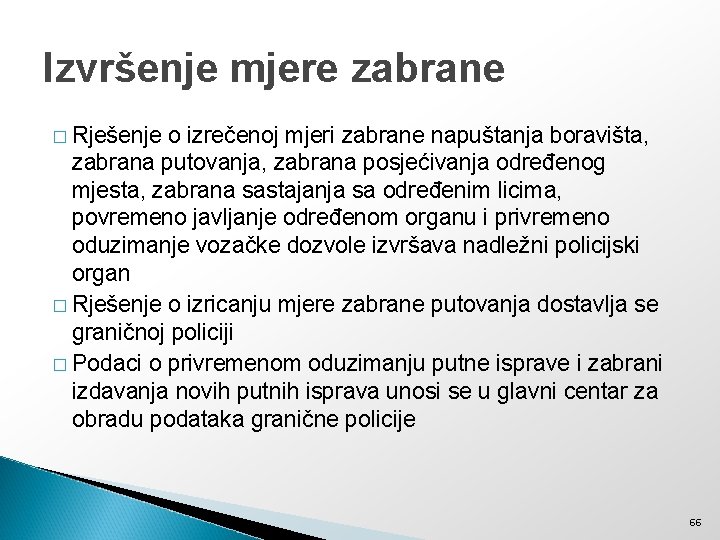 Izvršenje mjere zabrane

□ Rješenje o izrečenoj mjeri zabrane napuštanja boravišta, zabrana putovanja, zabrana posjećivanja određenog mjesta, zabrana sastajanja sa određenim licima, povremeno javljanje određenom organu i privremeno oduzimanje vozačke dozvole izvršava nadležni policijski organ

□ Rješenje o izricanju mjere zabrane putovanja dostavlja se graničnoj policiji

□ Podaci o privremenom oduzimanju putne isprave i zabrani izdavanja novih putnih isprava unosi se u glavni centar za obradu podataka granične policije

66